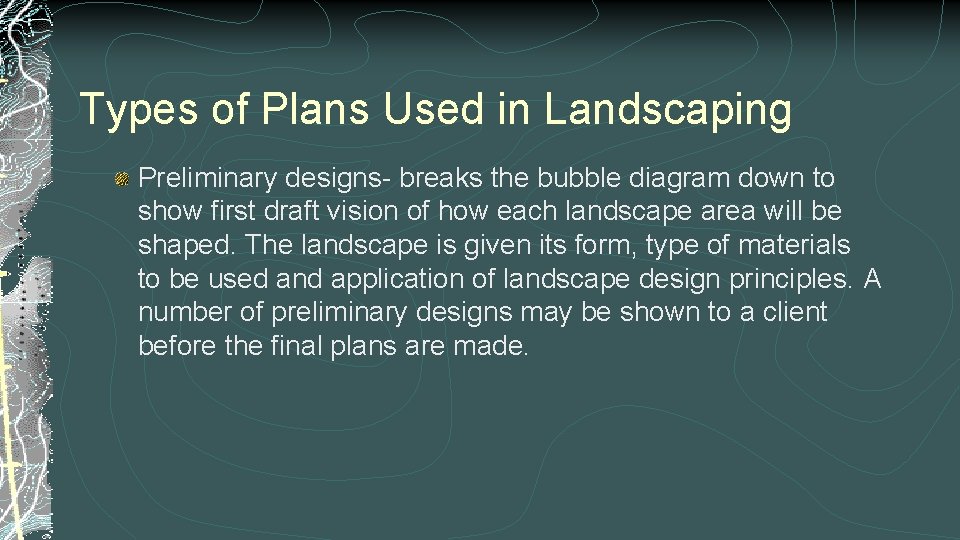 Types of Plans Used in Landscaping

Preliminary designs- breaks the bubble diagram down to show first draft vision of how each landscape area will be shaped. The landscape is given its form, type of materials to be used and application of landscape design principles. A number of preliminary designs may be shown to a client before the final plans are made.